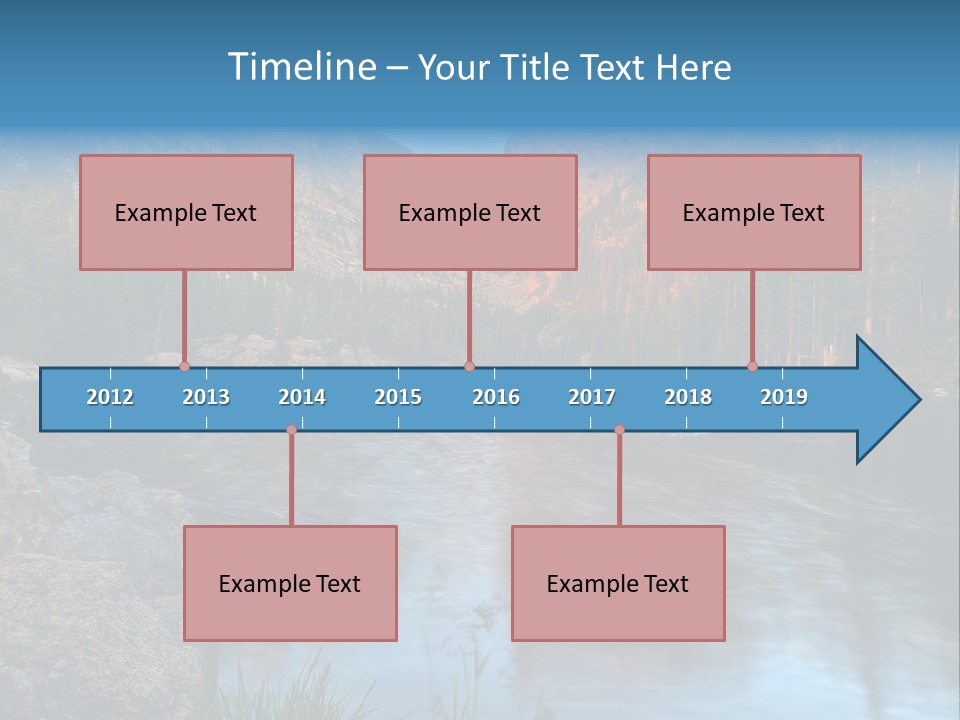 Timeline – Your Title Text Here

Example Text

Example Text

Example Text

2012
2013
2014
2015
2016
2017
2018
2019

Example Text

Example Text